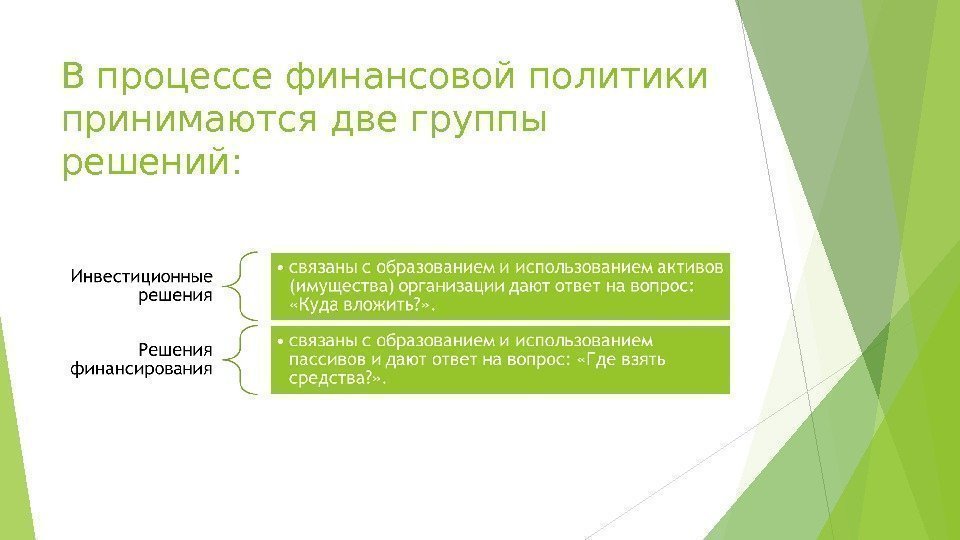 В процессе финансовой политики принимаются две группы решений:

Инвестиционные решения

• связаны с образованием и использованием активов (имущества) организации дают ответ на вопрос: «Куда вложить?».

Решения финансирования

• связаны с образованием и использованием пассивов и дают ответ на вопрос: «Где взять средства?».